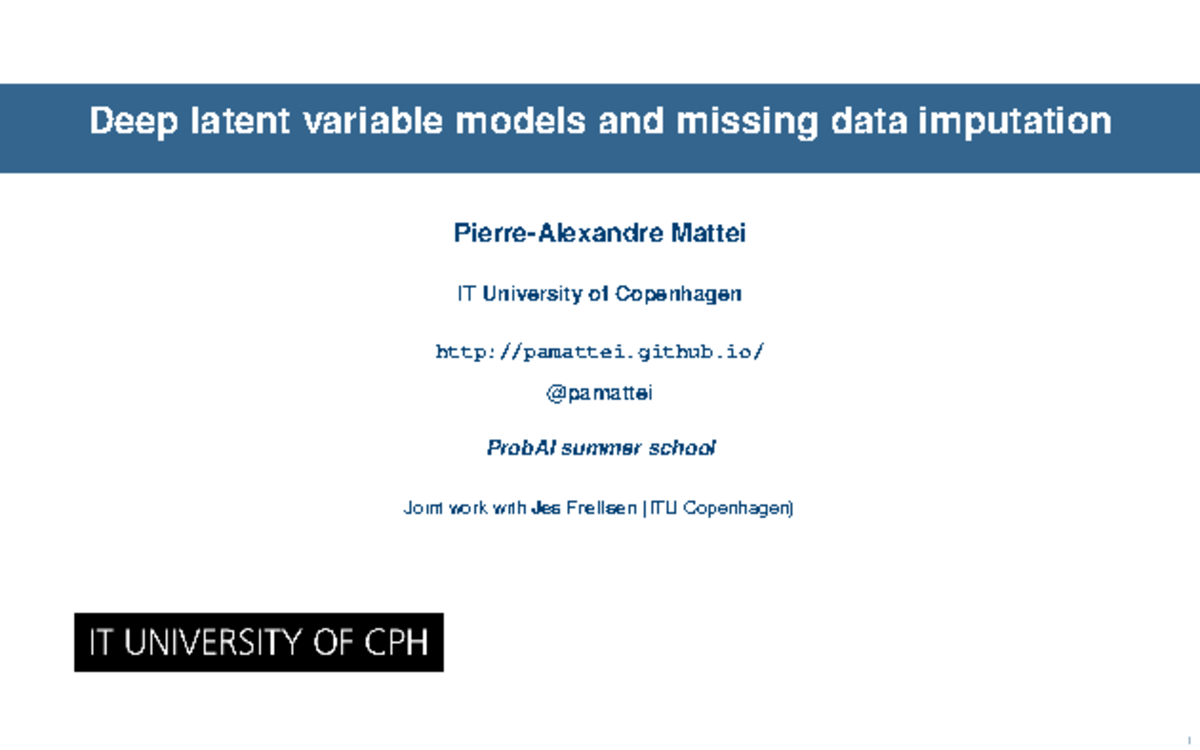 Deep latent variable models and missing data imputation

Pierre-Alexandre Mattei

IT University of Copenhagen

http://pamattei.github.io/

@pamattei

ProbAI summer school

Joint work with Jes Frellsen (ITU Copenhagen)

IT UNIVERSITY OF CPH

1